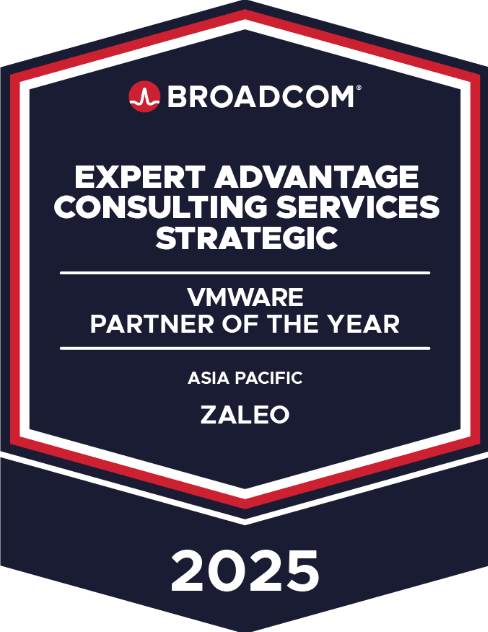 BROADCOM®

EXPERT ADVANTAGE CONSULTING SERVICES STRATEGIC

VMWARE PARTNER OF THE YEAR

ASIA PACIFIC

ZALEO

2025